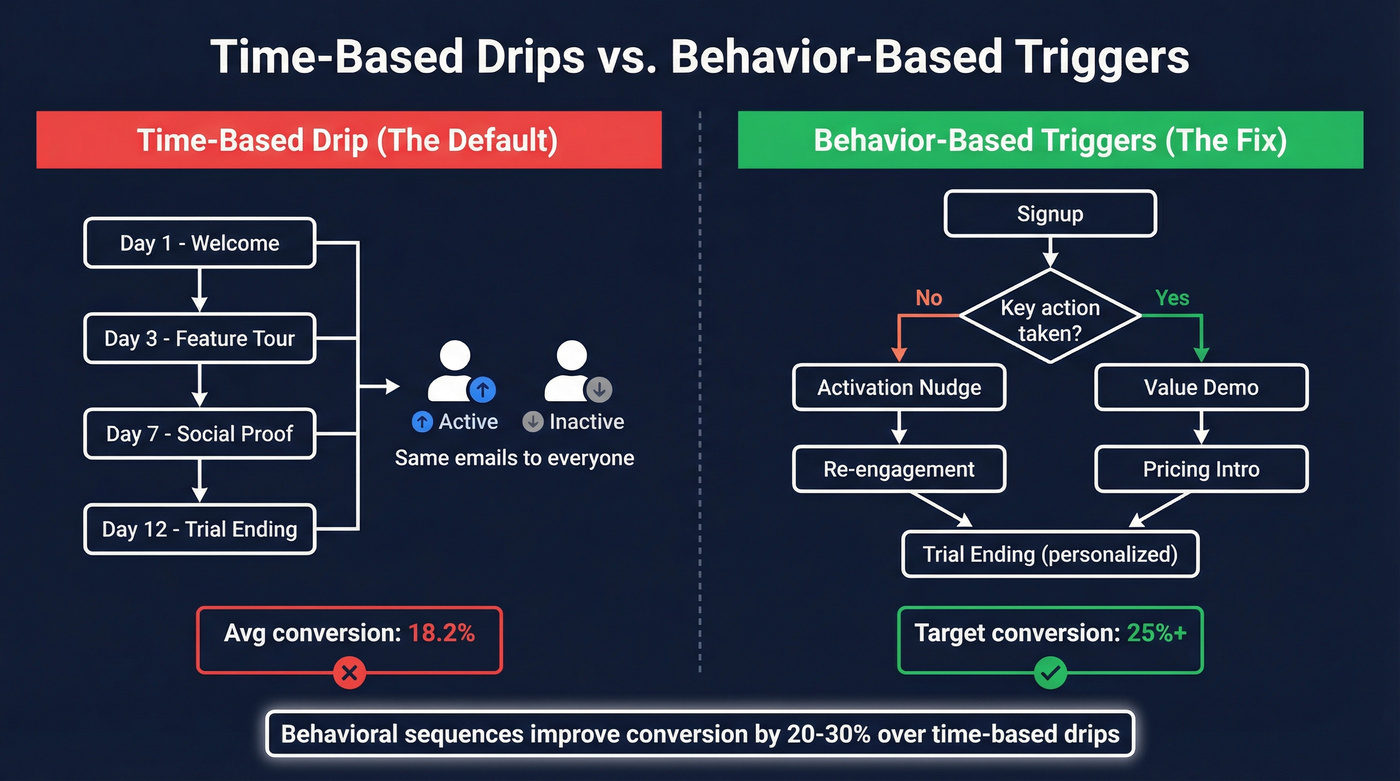 Time-Based Drips vs. Behavior-Based Triggers

Time-Based Drip (The Default)

Day 1 - Welcome

Day 3 - Feature Tour

Day 7 - Social Proof

Day 12 - Trial Ending

Active Inactive

Same emails to everyone

Avg conversion: 18.2%

Behavior-Based Triggers (The Fix)

Signup

Key action taken?

No

Yes

Activation Nudge

Value Demo

Re-engagement

Pricing Intro

Trial Ending (personalized)

Target conversion: 25%+

Behavioral sequences improve conversion by 20-30% over time-based drips